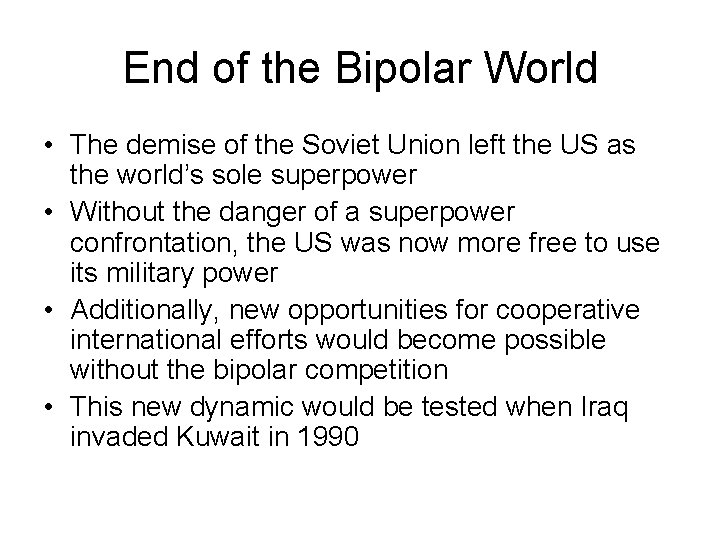 End of the Bipolar World

• The demise of the Soviet Union left the US as the world's sole superpower
• Without the danger of a superpower confrontation, the US was now more free to use its military power
• Additionally, new opportunities for cooperative international efforts would become possible without the bipolar competition
• This new dynamic would be tested when Iraq invaded Kuwait in 1990